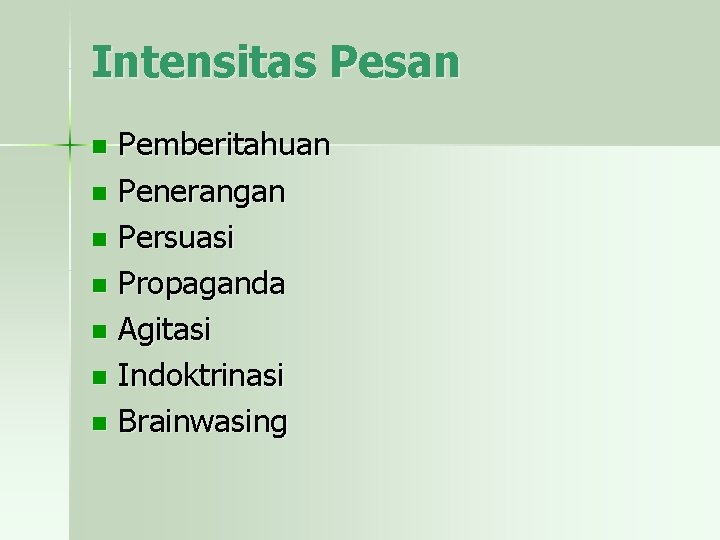 Intensitas Pesan

- Pemberitahuan
- Penerangan
- Persuasi
- Propaganda
- Agitasi
- Indoktrinasi
- Brainwasing